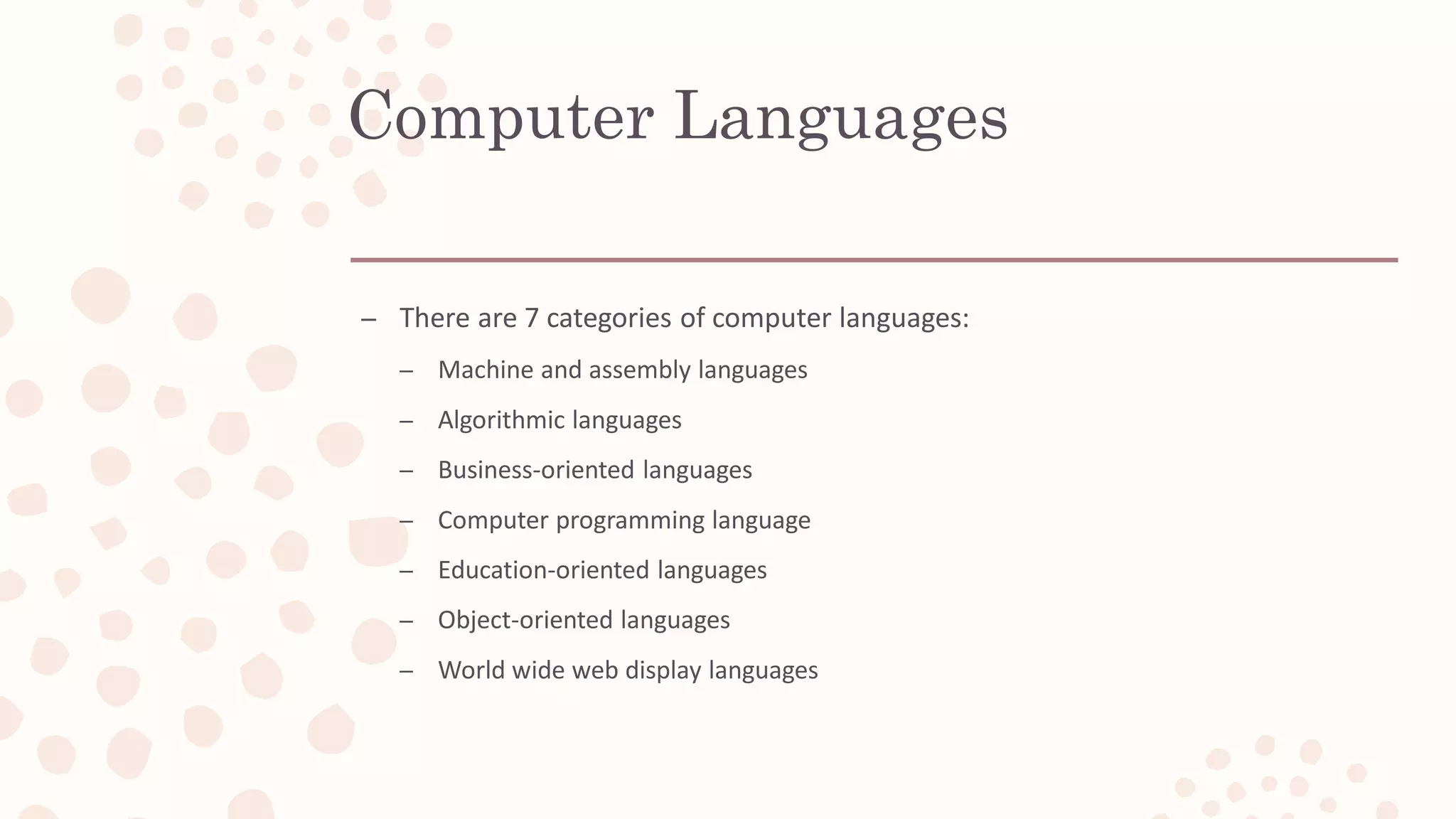 Computer Languages

– There are 7 categories of computer languages:
  – Machine and assembly languages
  – Algorithmic languages
  – Business-oriented languages
  – Computer programming language
  – Education-oriented languages
  – Object-oriented languages
  – World wide web display languages